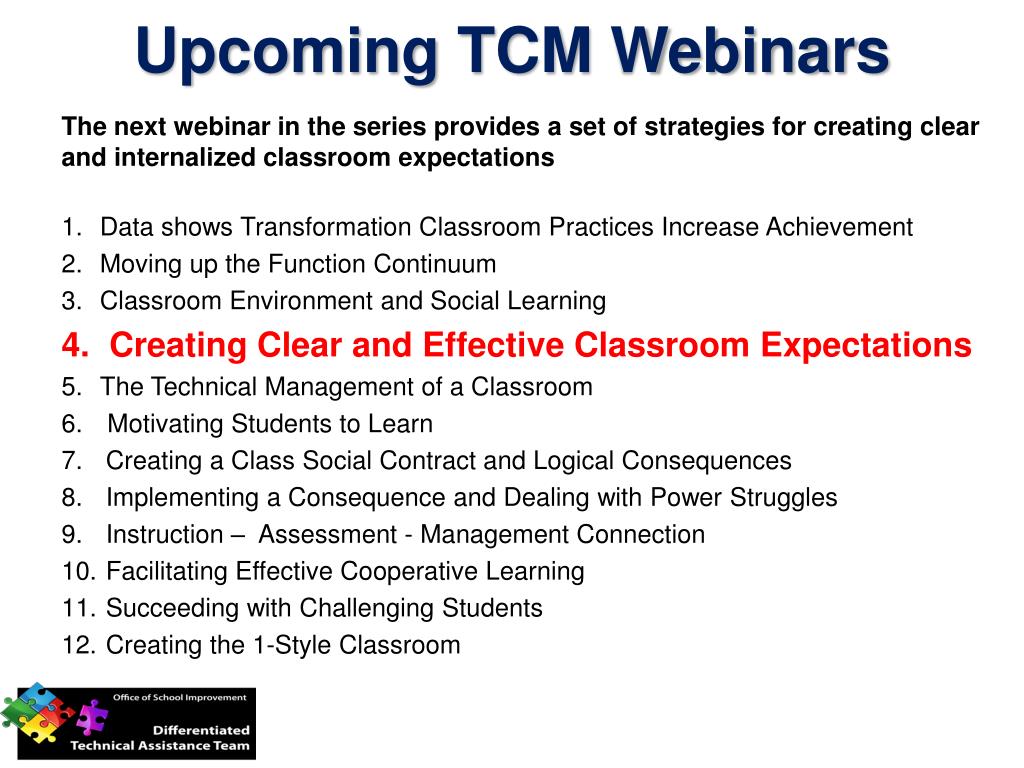 Upcoming TCM Webinars

The next webinar in the series provides a set of strategies for creating clear and internalized classroom expectations

1. Data shows Transformation Classroom Practices Increase Achievement
2. Moving up the Function Continuum
3. Classroom Environment and Social Learning
4. Creating Clear and Effective Classroom Expectations
5. The Technical Management of a Classroom
6. Motivating Students to Learn
7. Creating a Class Social Contract and Logical Consequences
8. Implementing a Consequence and Dealing with Power Struggles
9. Instruction – Assessment - Management Connection
10. Facilitating Effective Cooperative Learning
11. Succeeding with Challenging Students
12. Creating the 1-Style Classroom

Office of School Improvement
Differentiated Technical Assistance Team